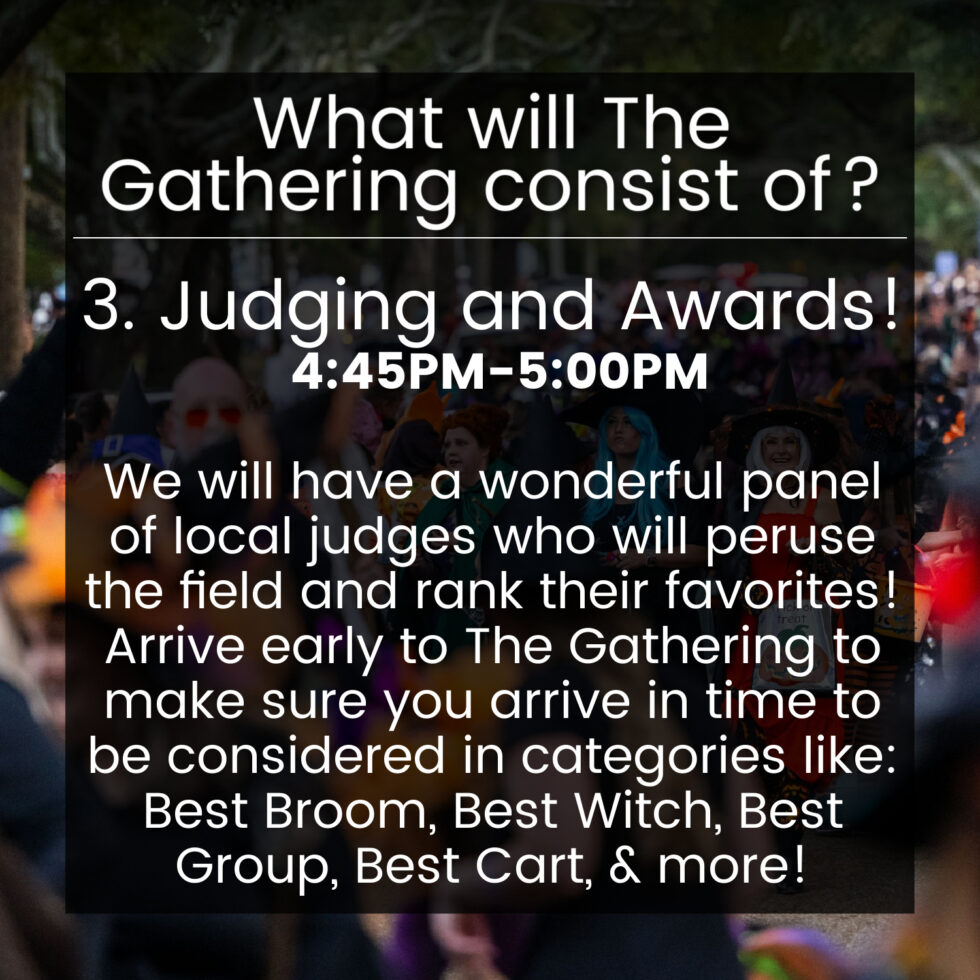 What will The Gathering consist of?

3. Judging and Awards!
4:45PM-5:00PM

We will have a wonderful panel of local judges who will peruse the field and rank their favorites! Arrive early to The Gathering to make sure you arrive in time to be considered in categories like: Best Broom, Best Witch, Best Group, Best Cart, & more!